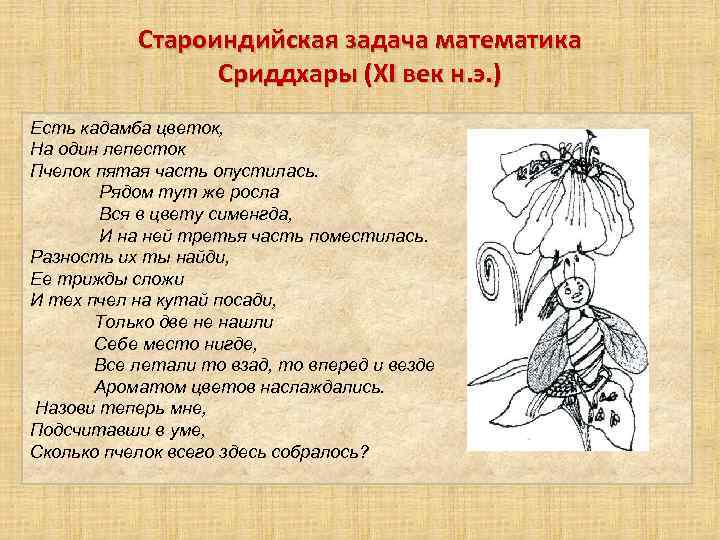 Староиндийская задача математика Сриддхары (XI век н.э.)

Есть кадамба цветок,
На один лепесток
Пчелок пятая часть опустилась.
Рядом тут же росла
Вся в цвету сименгда,
И на ней третья часть поместилась.
Разность их ты найди,
Ее трижды сложи
И тех пчел на кутай посади,
Только две не нашли
Себе место нигде,
Все летали то взад, то вперед и везде
Ароматом цветов наслаждались.
Назови теперь мне,
Подсчитавши в уме,
Сколько пчелок всего здесь собралось?